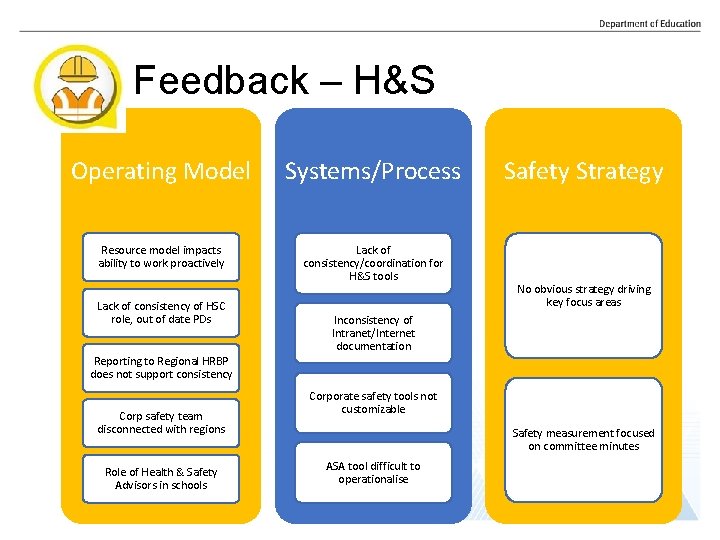 Department of Education

Feedback – H&S

Operating Model

Resource model impacts ability to work proactively

Lack of consistency of HSC role, out of date PDs

Reporting to Regional HRBP does not support consistency

Corp safety team disconnected with regions

Role of Health & Safety Advisors in schools

Systems/Process

Lack of consistency/coordination for H&S tools

Inconsistency of Intranet/Internet documentation

Corporate safety tools not customizable

ASA tool difficult to operationalise

Safety Strategy

No obvious strategy driving key focus areas

Safety measurement focused on committee minutes